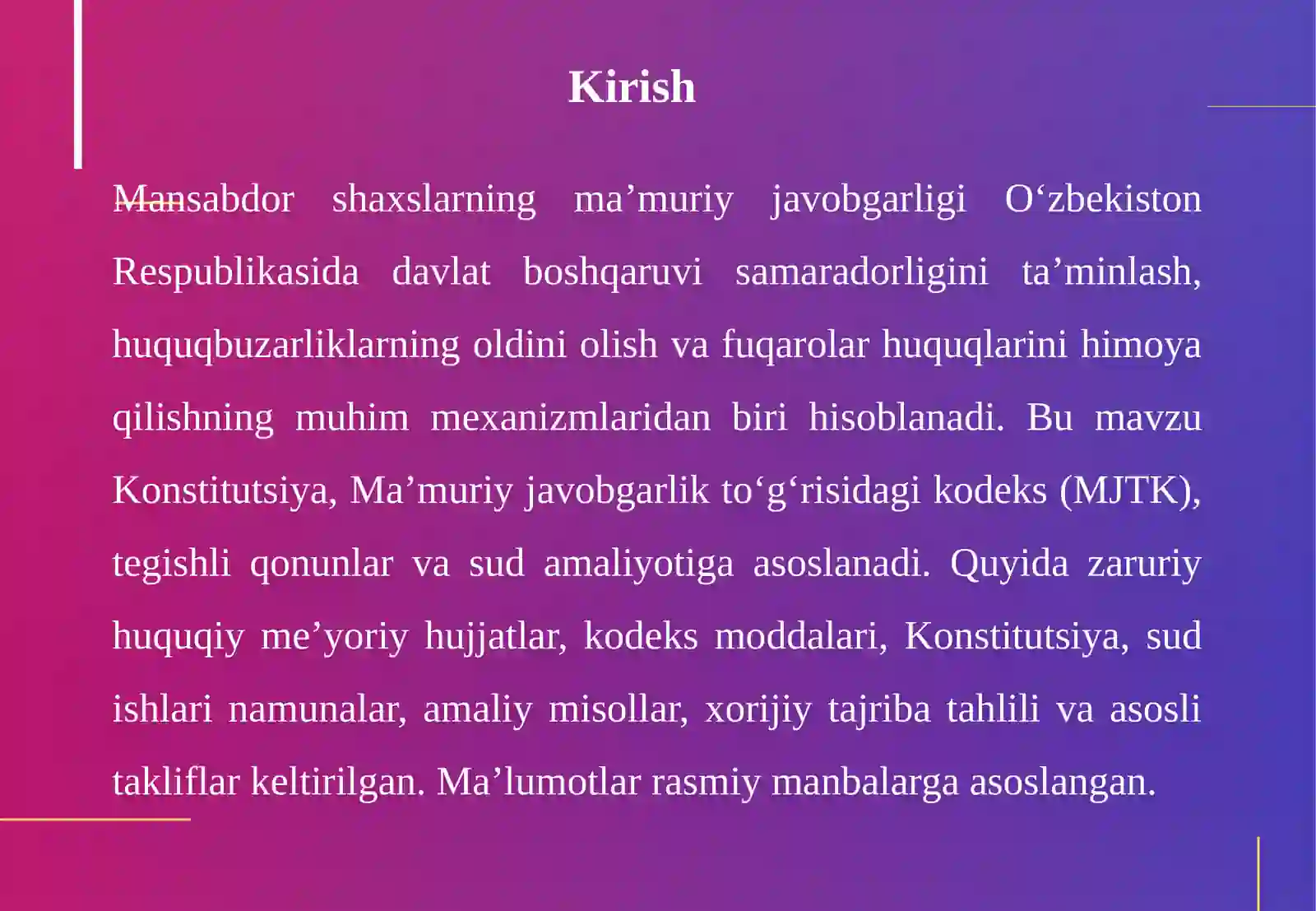 Kirish

Mansabdor shaxslarning ma’muriy javobgarligi O‘zbekiston Respublikasida davlat boshqaruvi samaradorligini ta’minlash, huquqbuzarliklarning oldini olish va fuqarolar huquqlarini himoya qilishning muhim mexanizmlaridan biri hisoblanadi. Bu mavzu Konstitutsiya, Ma’muriy javobgarlik to‘g‘risidagi kodeks (MJTK), tegishli qonunlar va sud amaliyotiga asoslanadi. Quyida zaruriy huquqiy me’yoriy hujjatlar, kodeks moddalari, Konstitutsiya, sud ishlari namunalar, amaliy misollar, xorijiy tajriba tahlili va asosli takliflar keltirilgan. Ma’lumotlar rasmiy manbalarga asoslangan.